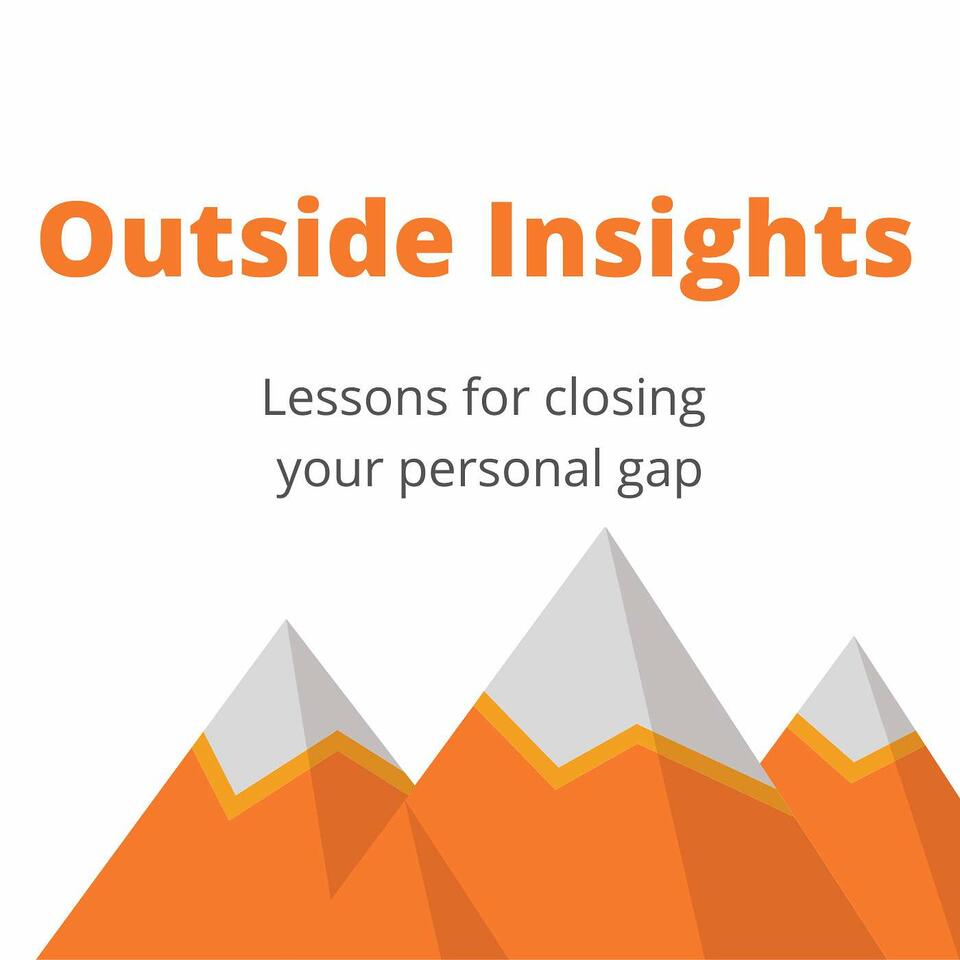 Outside Insights

Lessons for closing your personal gap